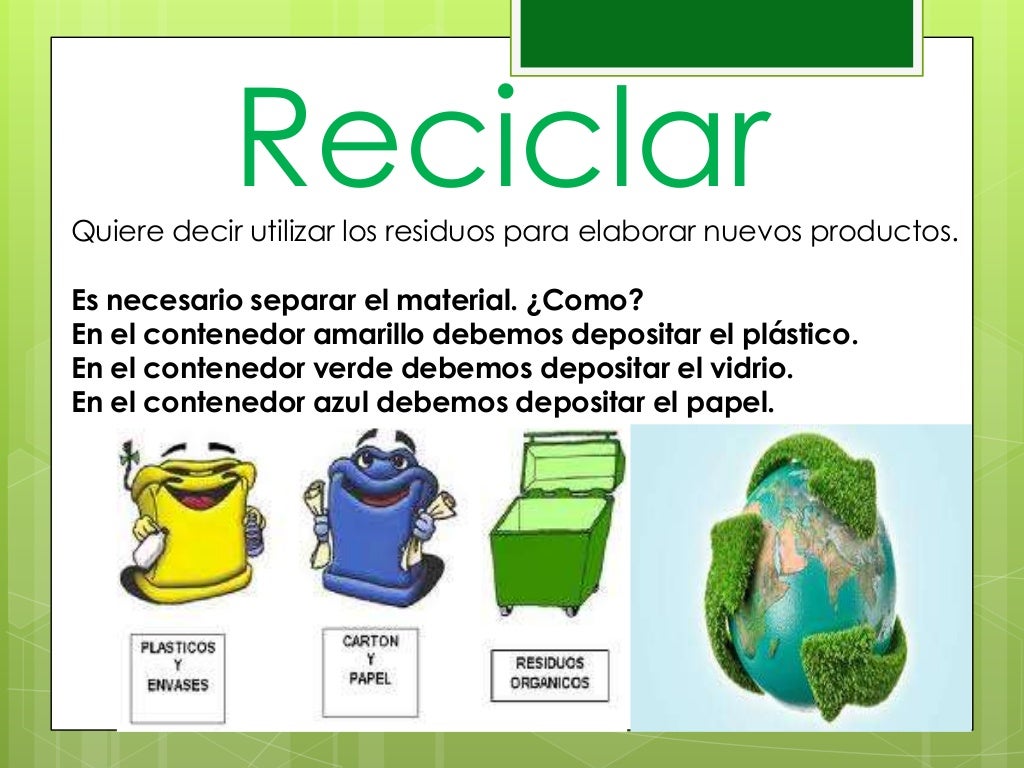 Reciclar

Quiere decir utilizar los residuos para elaborar nuevos productos.

Es necesario separar el material. ¿Como?
En el contenedor amarillo debemos depositar el plástico.
En el contenedor verde debemos depositar el vidrio.
En el contenedor azul debemos depositar el papel.

PLASTICOS Y ENVASES

CARTON Y PAPEL

RESIDUOS ORGANICOS